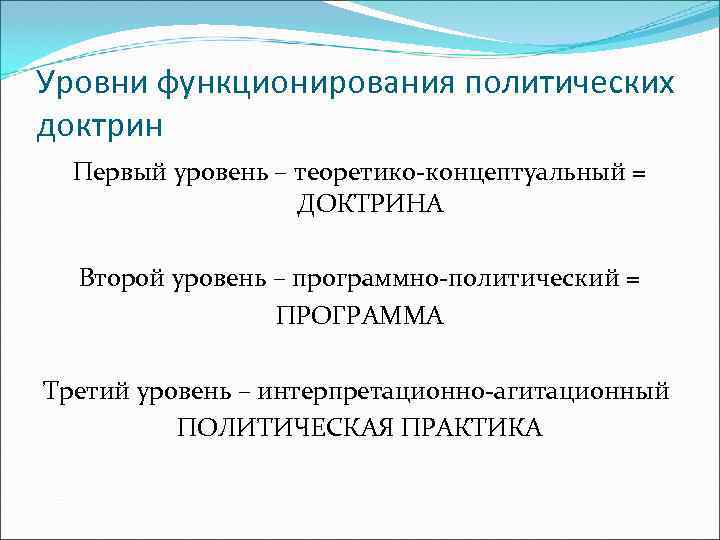 Уровни функционирования политических доктрин

Первый уровень – теоретико-концептуальный = ДОКТРИНА

Второй уровень – программно-политический = ПРОГРАММА

Третий уровень – интерпретационно-агитационный ПОЛИТИЧЕСКАЯ ПРАКТИКА